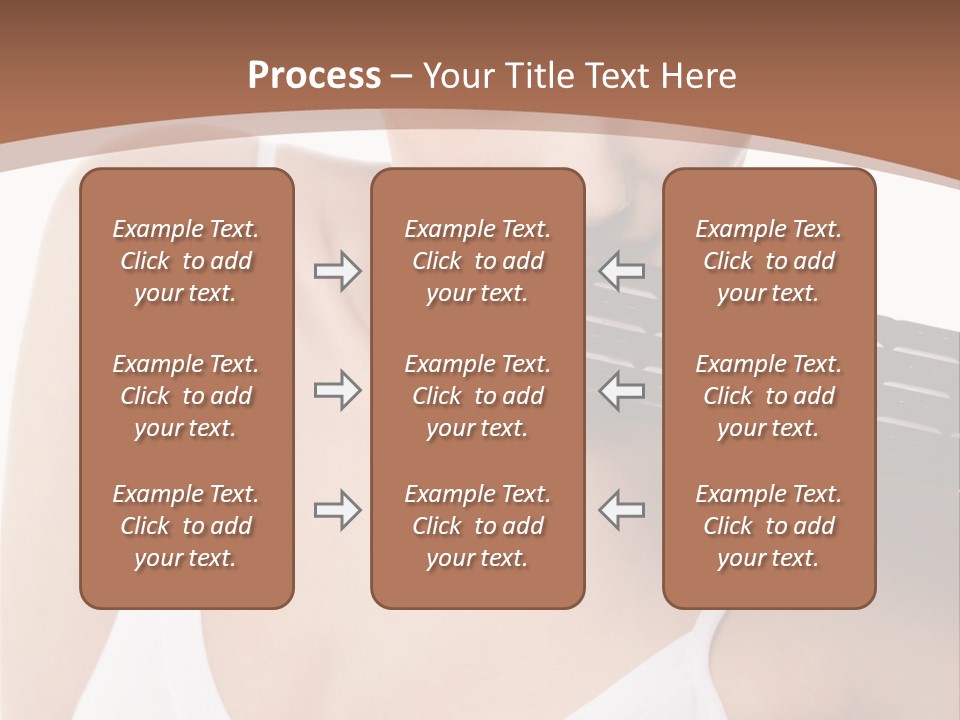 Process – Your Title Text Here

Example Text. Click to add your text.

Example Text. Click to add your text.

Example Text. Click to add your text.

Example Text. Click to add your text.

Example Text. Click to add your text.

Example Text. Click to add your text.

Example Text. Click to add your text.

Example Text. Click to add your text.

Example Text. Click to add your text.